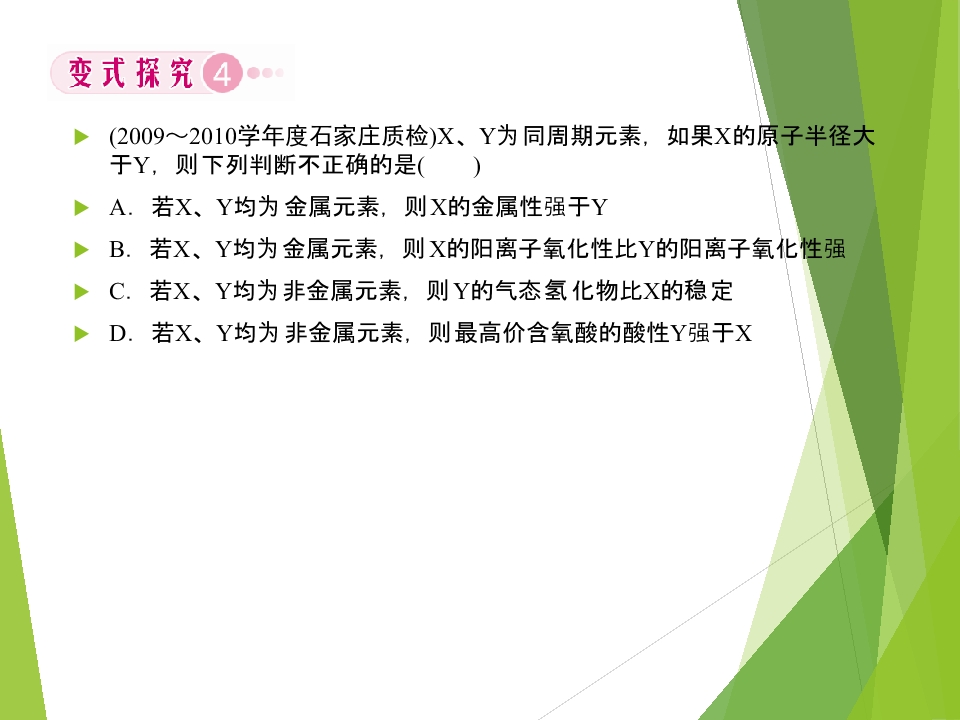 变式探究 4

(2009～2010学年度石家庄质检)X、Y为同周期元素，如果X的原子半径大于Y，则下列判断不正确的是(　　)

A．若X、Y均为金属元素，则X的金属性强于Y

B．若X、Y均为金属元素，则X的阳离子氧化性比Y的阳离子氧化性强

C．若X、Y均为非金属元素，则Y的气态氢化物比X的稳定

D．若X、Y均为非金属元素，则最高价含氧酸的酸性Y强于X